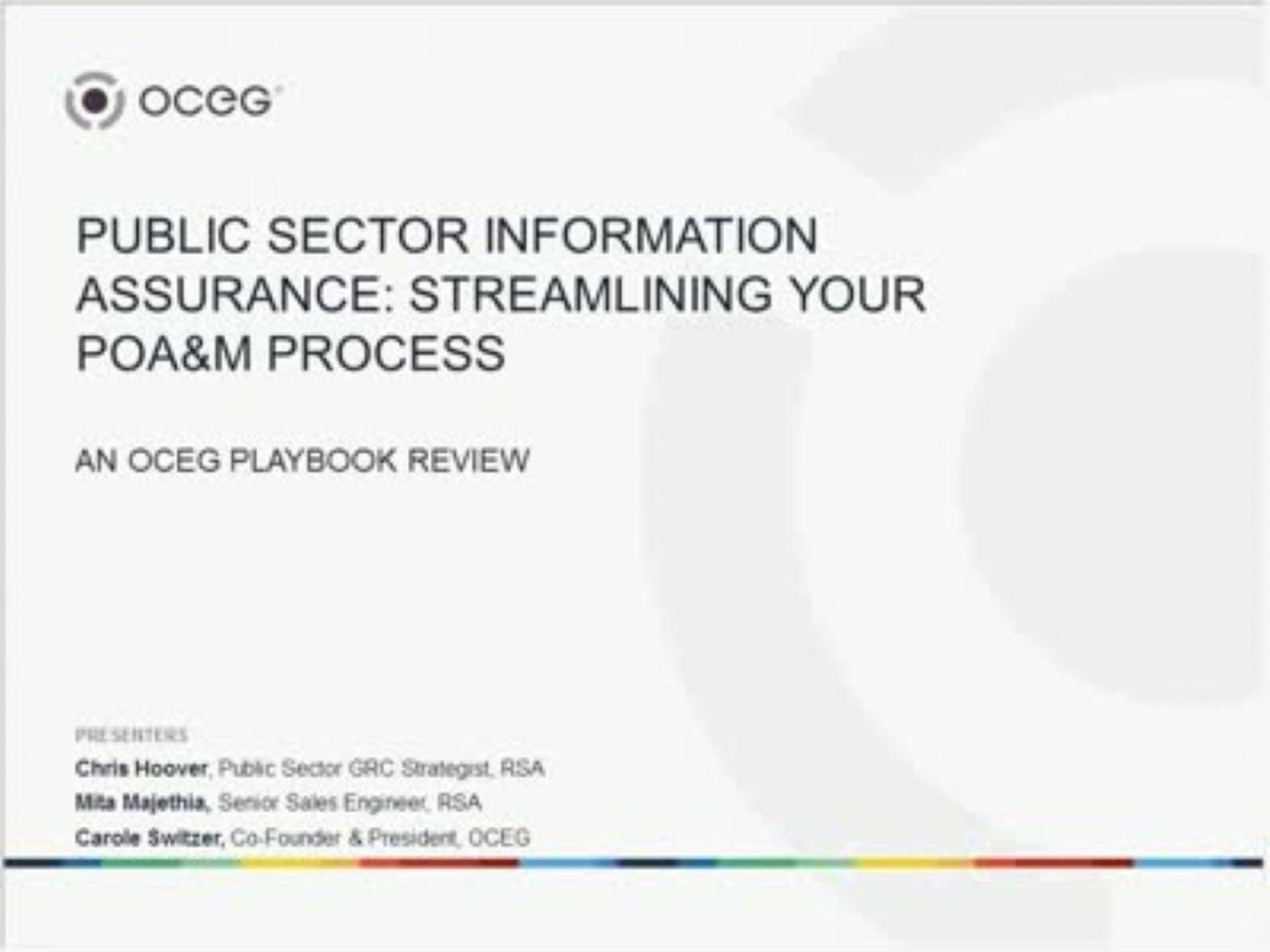 OCEG

PUBLIC SECTOR INFORMATION ASSURANCE: STREAMLINING YOUR POA&M PROCESS

AN OCEG PLAYBOOK REVIEW

PRESENTERS
Chris Hoover, Public Sector GRC Strategist, RSA
Mita Majethia, Senior Sales Engineer, RSA
Carole Switzer, Co-Founder & President, OCEG